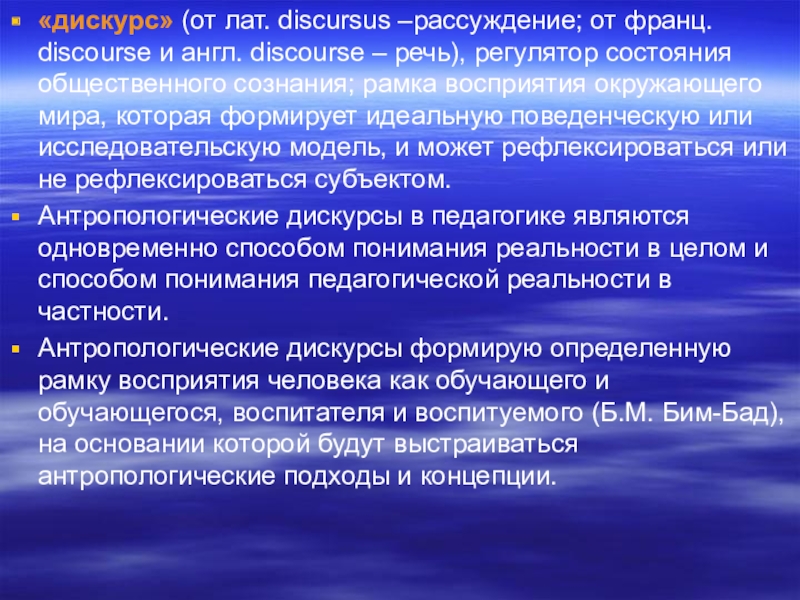 «дискурс» (от лат. discursus –рассуждение; от франц. discourse и англ. discourse – речь), регулятор состояния общественного сознания; рамка восприятия окружающего мира, которая формирует идеальную поведенческую или исследовательскую модель, и может рефлексироваться или не рефлексироваться субъектом.

Антропологические дискурсы в педагогике являются одновременно способом понимания реальности в целом и способом понимания педагогической реальности в частности.

Антропологические дискурсы формирую определенную рамку восприятия человека как обучающего и обучающегося, воспитателя и воспитуемого (Б.М. Бим-Бад), на основании которой будут выстраиваться антропологические подходы и концепции.